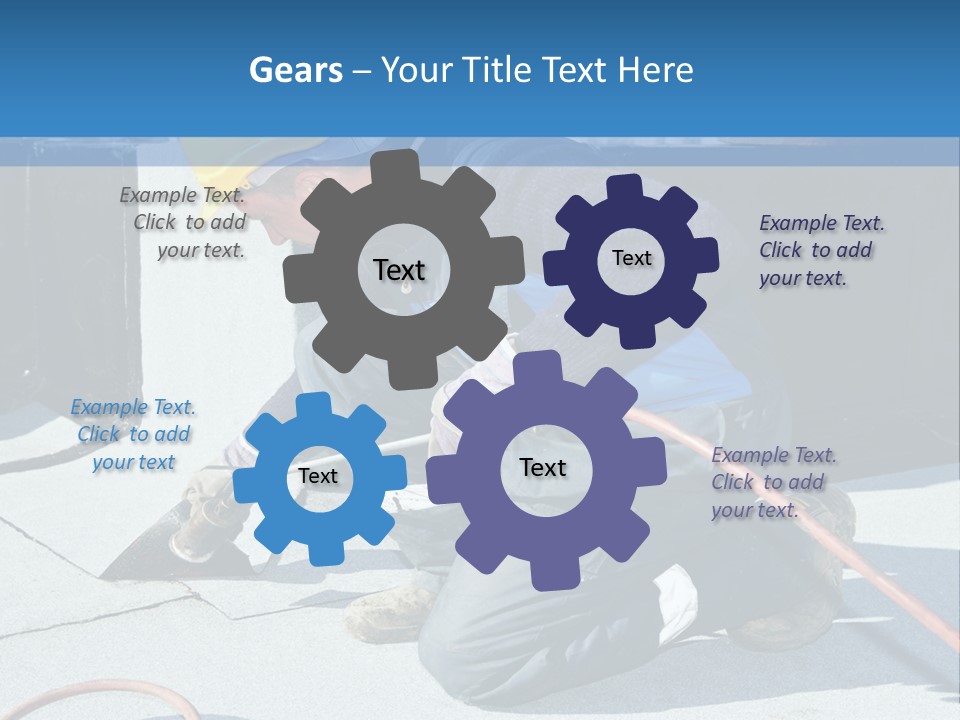 Gears – Your Title Text Here

Example Text. Click to add your text.

Text

Text

Example Text. Click to add your text.

Example Text. Click to add your text

Text

Text

Example Text. Click to add your text.